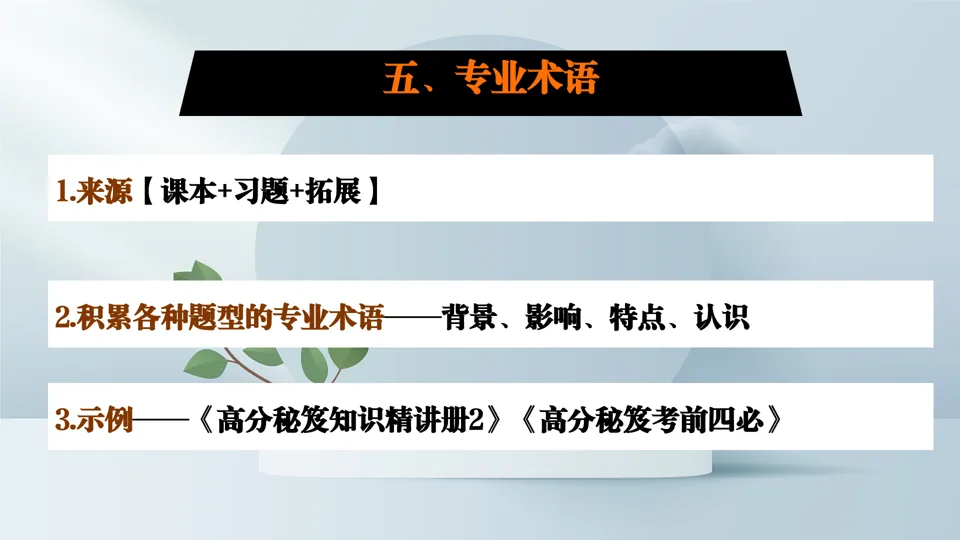 五、专业术语

1.来源【课本+习题+拓展】

2.积累各种题型的专业术语——背景、影响、特点、认识

3.示例——《高分秘笈知识精讲册2》《高分秘笈考前四必》